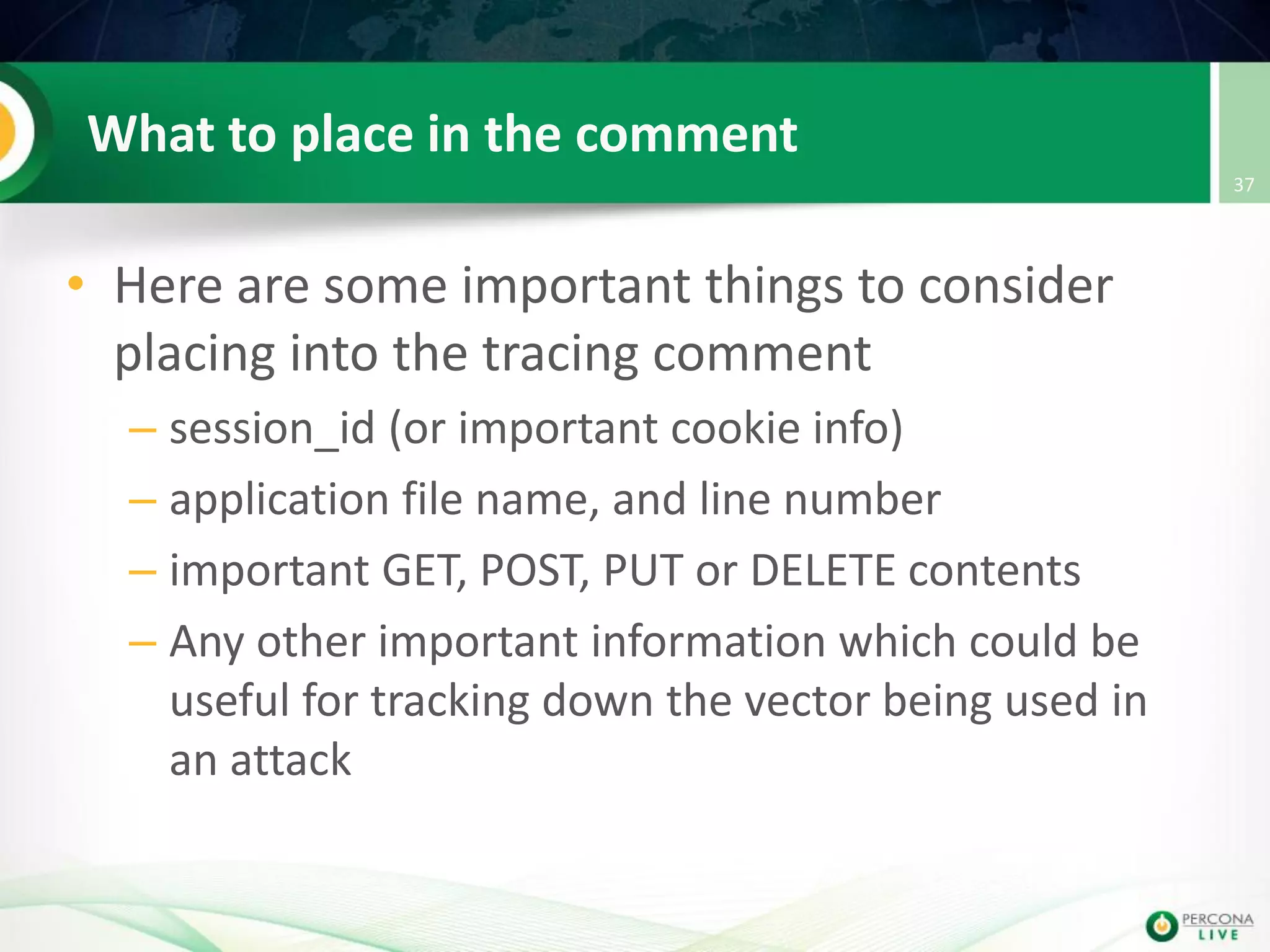 What to place in the comment

37

• Here are some important things to consider placing into the tracing comment
– session_id (or important cookie info)
– application file name, and line number
– important GET, POST, PUT or DELETE contents
– Any other important information which could be useful for tracking down the vector being used in an attack

PERCONA LIVE